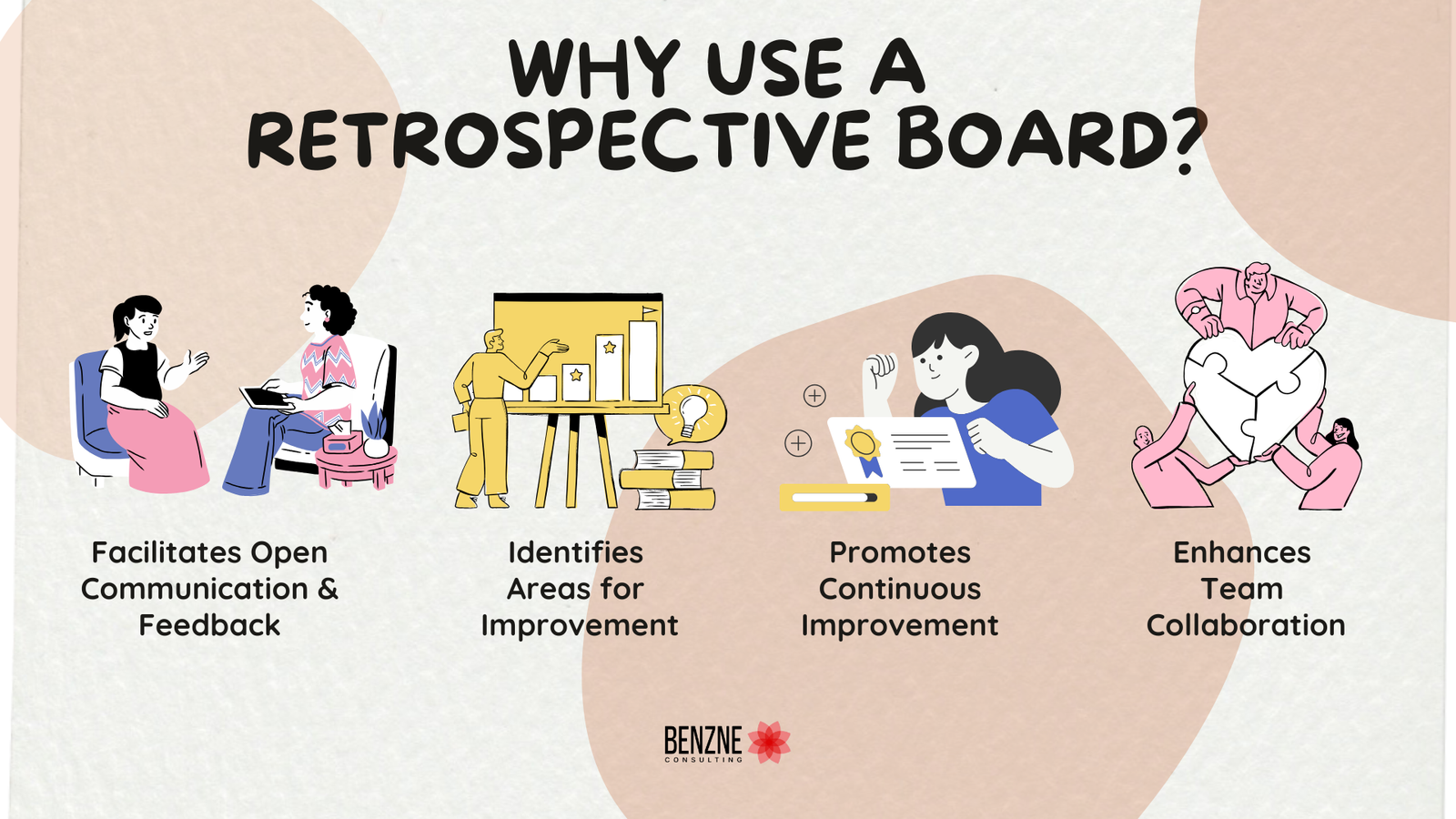 WHY USE A RETROSPECTIVE BOARD?

Facilitates Open Communication & Feedback

Identifies Areas for Improvement

Promotes Continuous Improvement

Enhances Team Collaboration

BENZNE
CONSULTING